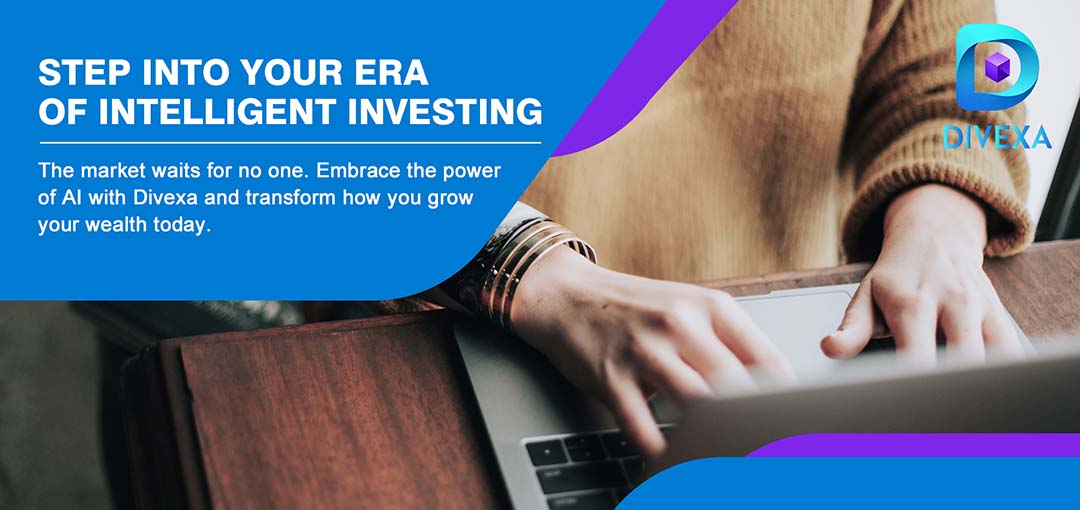 STEP INTO YOUR ERA OF INTELLIGENT INVESTING

The market waits for no one. Embrace the power of AI with Divexa and transform how you grow your wealth today.

DIVEXA